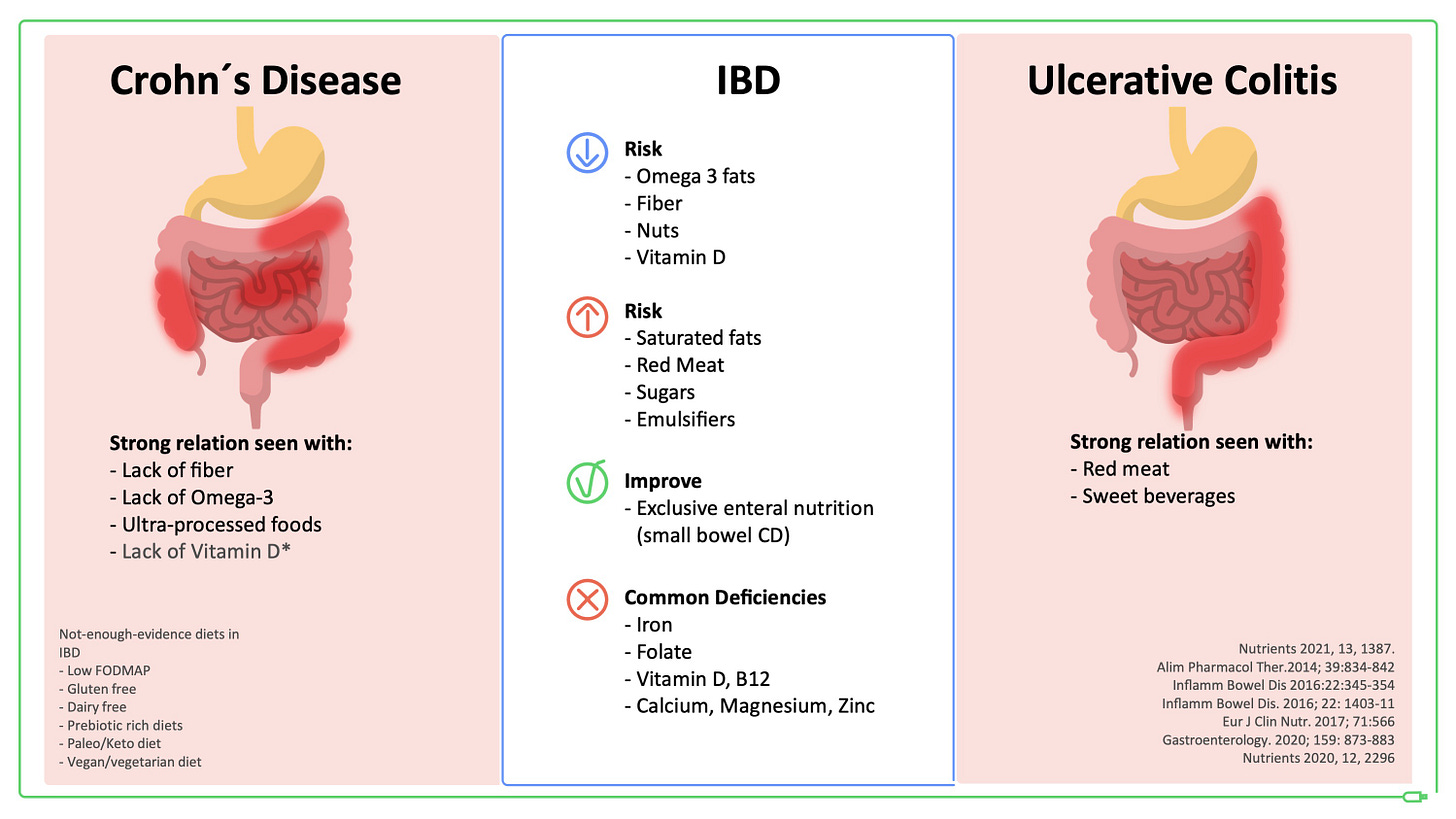 Crohn´s Disease

Strong relation seen with:
- Lack of fiber
- Lack of Omega-3
- Ultra-processed foods
- Lack of Vitamin D*

Not-enough-evidence diets in IBD
- Low FODMAP
- Gluten free
- Dairy free
- Prebiotic rich diets
- Paleo/Keto diet
- Vegan/vegetarian diet

IBD

Risk
- Omega 3 fats
- Fiber
- Nuts
- Vitamin D

Risk
- Saturated fats
- Red Meat
- Sugars
- Emulsifiers

Improve
- Exclusive enteral nutrition (small bowel CD)

Common Deficiencies
- Iron
- Folate
- Vitamin D, B12
- Calcium, Magnesium, Zinc

Ulcerative Colitis

Strong relation seen with:
- Red meat
- Sweet beverages

Nutrients 2021, 13, 1387.
Alim Pharmacol Ther.2014; 39:834-842
Inflamm Bowel Dis 2016:22:345-354
Inflamm Bowel Dis. 2016; 22: 1403-11
Eur J Clin Nutr. 2017; 71:566
Gastroenterology. 2020; 159: 873-883
Nutrients 2020, 12, 2296